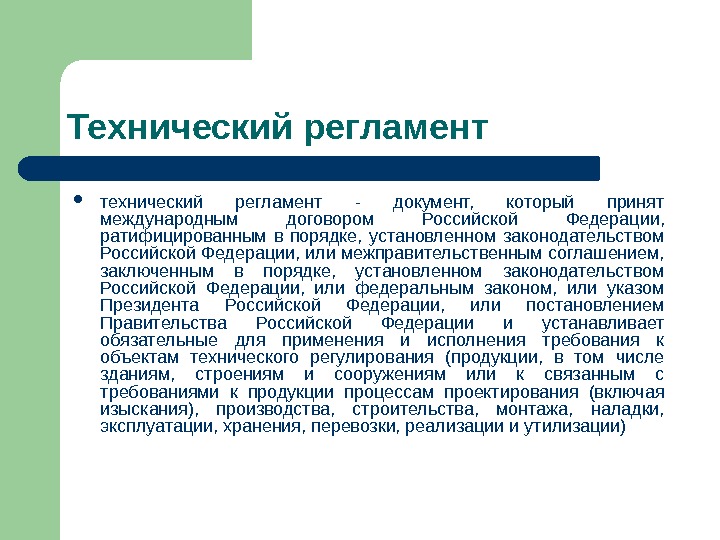 Технический регламент

• технический регламент - документ, который принят международным договором Российской Федерации, ратифицированным в порядке, установленном законодательством Российской Федерации, или межправительственным соглашением, заключенным в порядке, установленном законодательством Российской Федерации, или федеральным законом, или указом Президента Российской Федерации, или постановлением Правительства Российской Федерации и устанавливает обязательные для применения и исполнения требования к объектам технического регулирования (продукции, в том числе зданиям, строениям и сооружениям или к связанным с требованиями к продукции процессам проектирования (включая изыскания), производства, строительства, монтажа, наладки, эксплуатации, хранения, перевозки, реализации и утилизации)